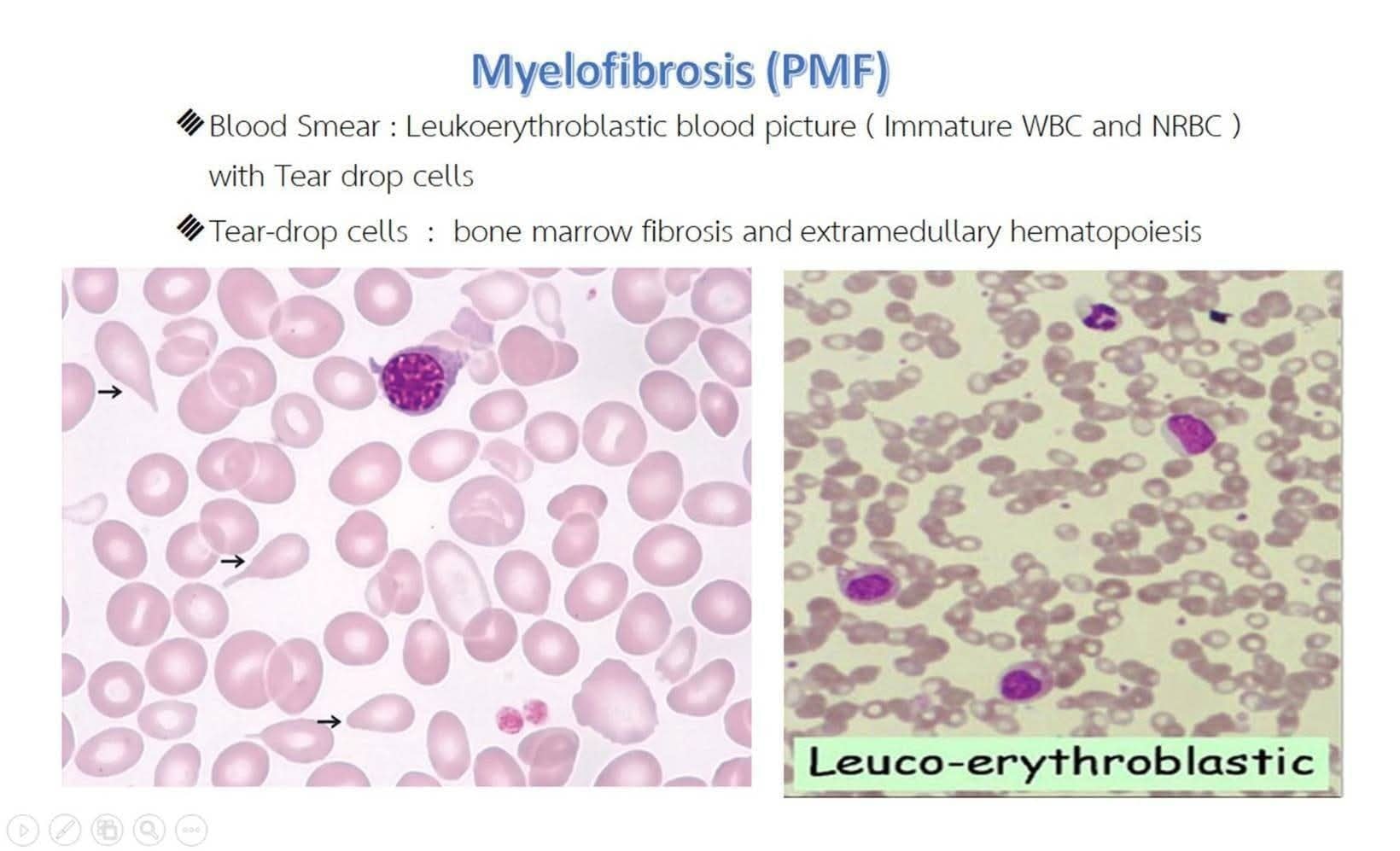 Myelofibrosis (PMF)

Blood Smear : Leukoerythroblastic blood picture ( Immature WBC and NRBC ) with Tear drop cells

Tear-drop cells : bone marrow fibrosis and extramedullary hematopoiesis

Leuco-erythroblastic